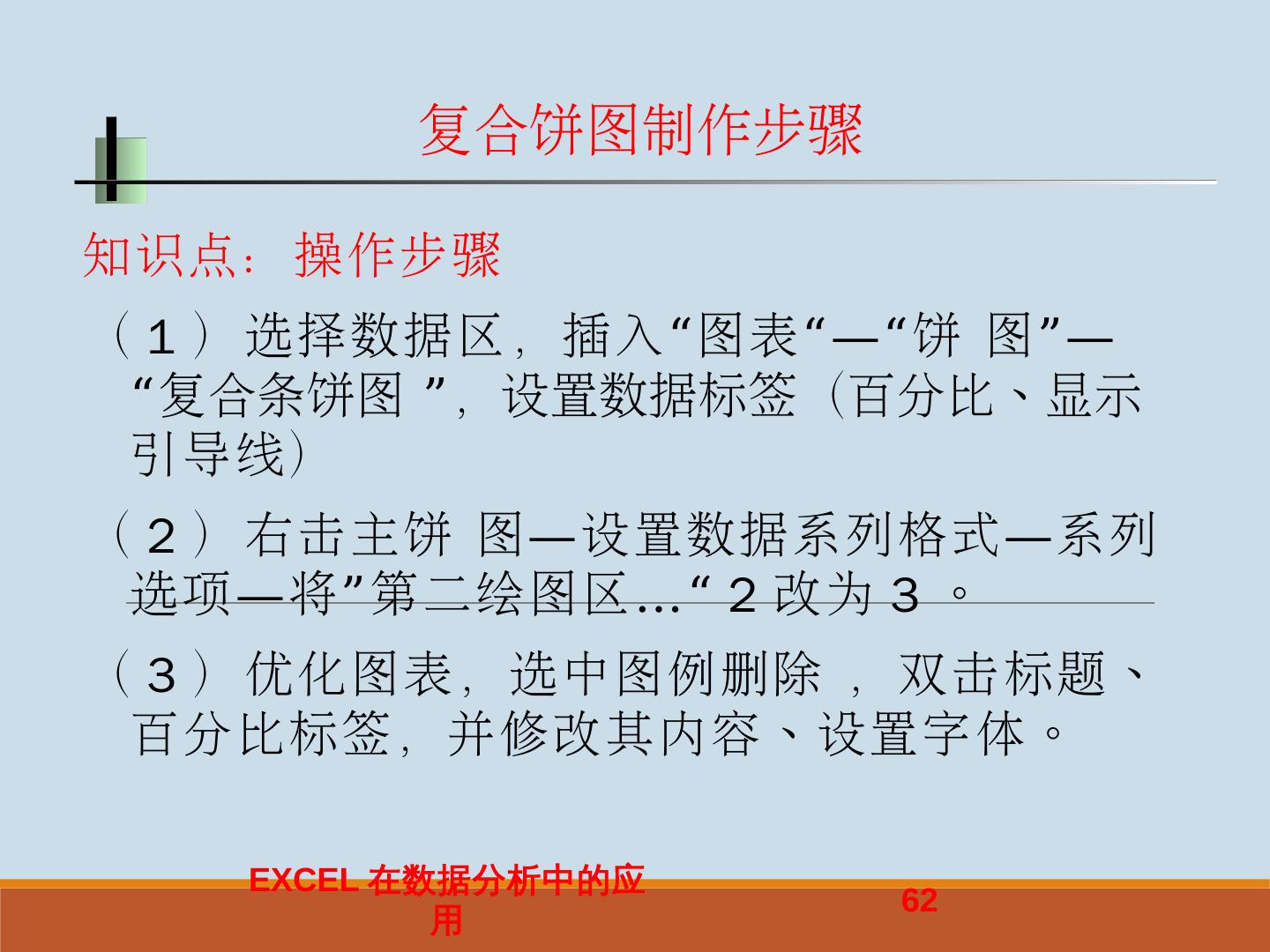 复合饼图制作步骤

知识点：操作步骤

（1）选择数据区，插入“图表“—“饼 图”—“复合条饼图 ”，设置数据标签（百分比、显示引导线）

（2）右击主饼 图—设置数据系列格式—系列选项—将”第二绘图区…“ 2 改为 3 。

（3）优化图表，选中图例删除 ，双击标题、百分比标签，并修改其内容、设置字体。

EXCEL 在数据分析中的应用

62